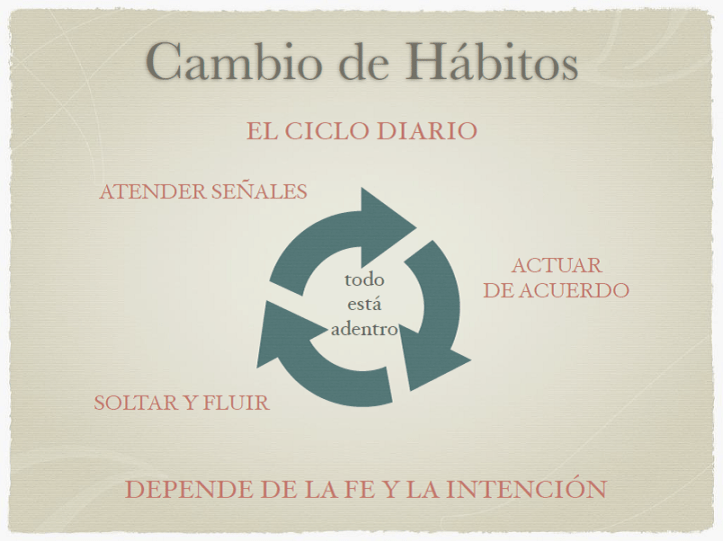 Cambio de Hábitos

EL CICLO DIARIO

ATENDER SEÑALES

todo
está
adentro

ACTUAR
DE ACUERDO

SOLTAR Y FLUIR

DEPENDE DE LA FE Y LA INTENCIÓN